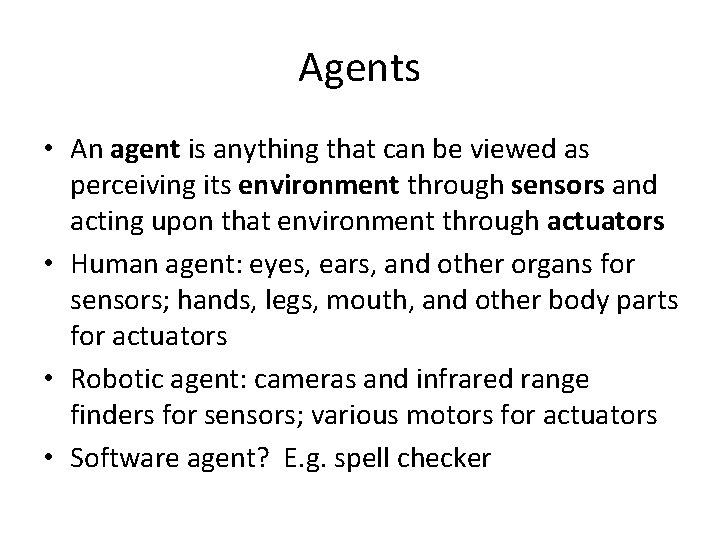 Agents

• An agent is anything that can be viewed as perceiving its environment through sensors and acting upon that environment through actuators

• Human agent: eyes, ears, and other organs for sensors; hands, legs, mouth, and other body parts for actuators

• Robotic agent: cameras and infrared range finders for sensors; various motors for actuators

• Software agent? E.g. spell checker